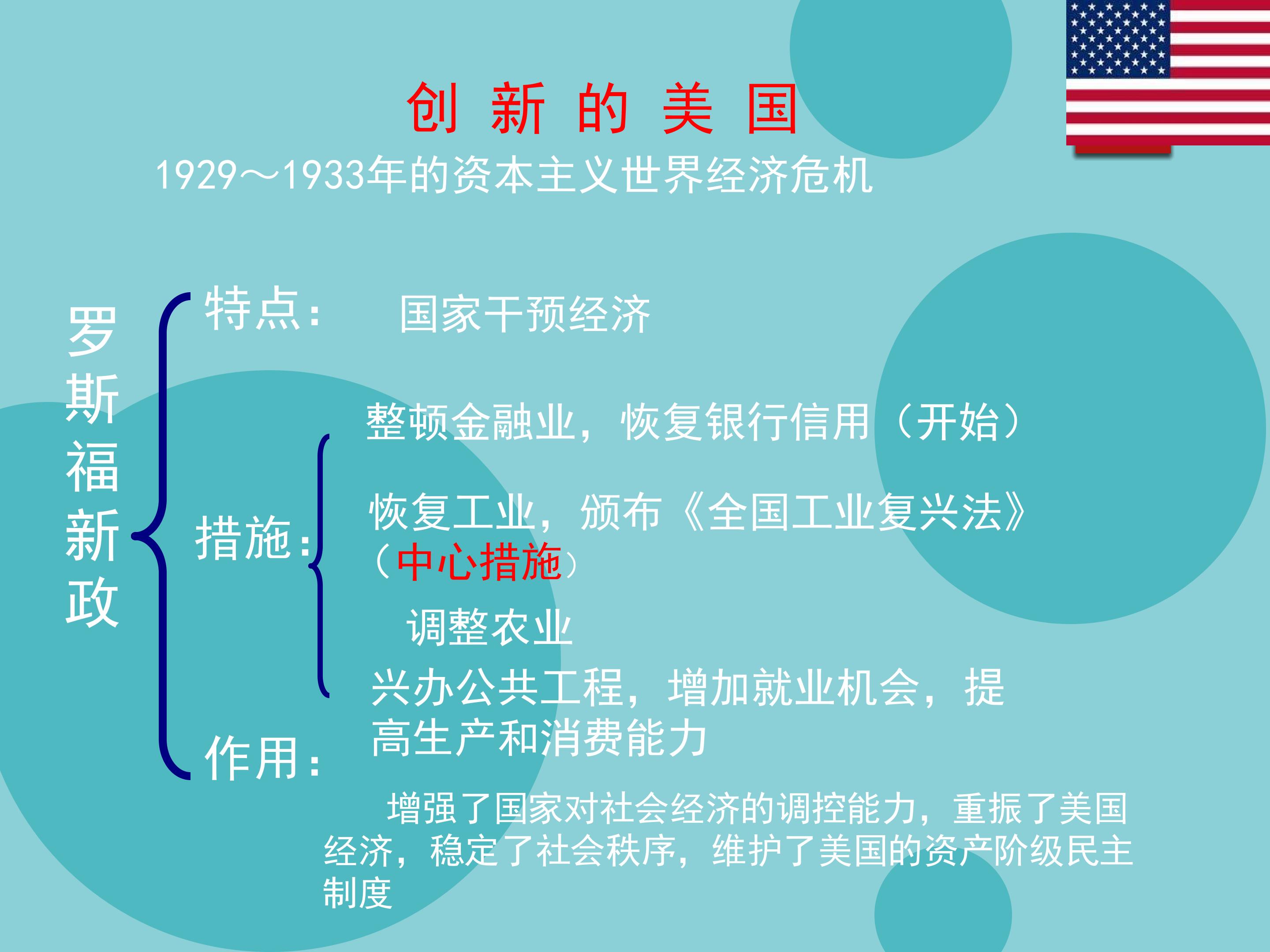 创 新 的 美 国

1929～1933年的资本主义世界经济危机

罗斯福新政

特点： 国家干预经济

措施：

整顿金融业，恢复银行信用（开始）

恢复工业，颁布《全国工业复兴法》（中心措施）

调整农业

兴办公共工程，增加就业机会，提高生产和消费能力

作用：

增强了国家对社会经济的调控能力，重振了美国经济，稳定了社会秩序，维护了美国的资产阶级民主制度